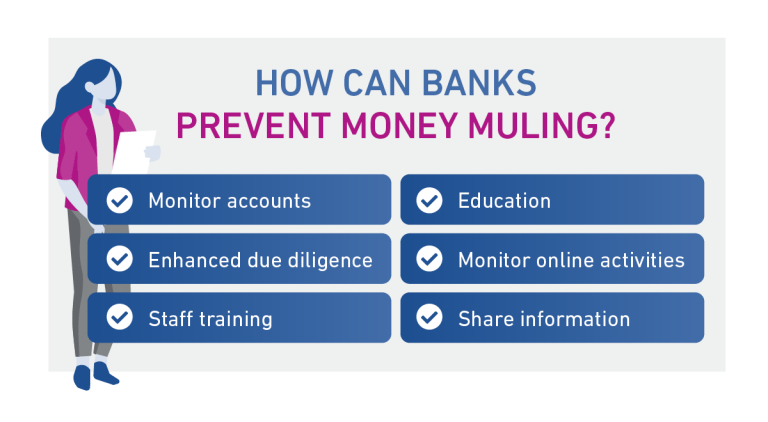 HOW CAN BANKS
PREVENT MONEY MULING?

Monitor accounts

Enhanced due diligence

Staff training

Education

Monitor online activities

Share information